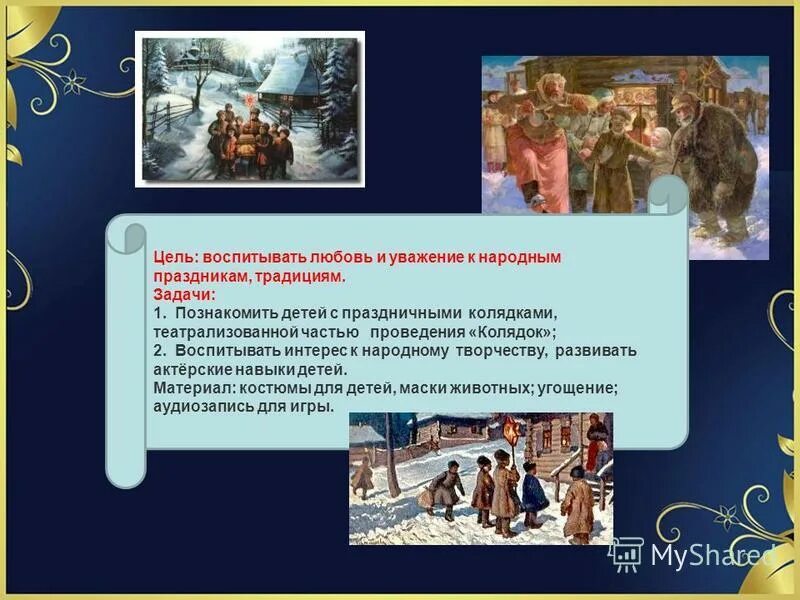 Цель: воспитывать любовь и уважение к народным праздникам, традициям.
Задачи:
1. Познакомить детей с праздничными колядками, театрализованной частью проведения «Колядок»;
2. Воспитывать интерес к народному творчеству, развивать актёрские навыки детей.
Материал: костюмы для детей, маски животных; угощение; аудиозапись для игры.

MyShared